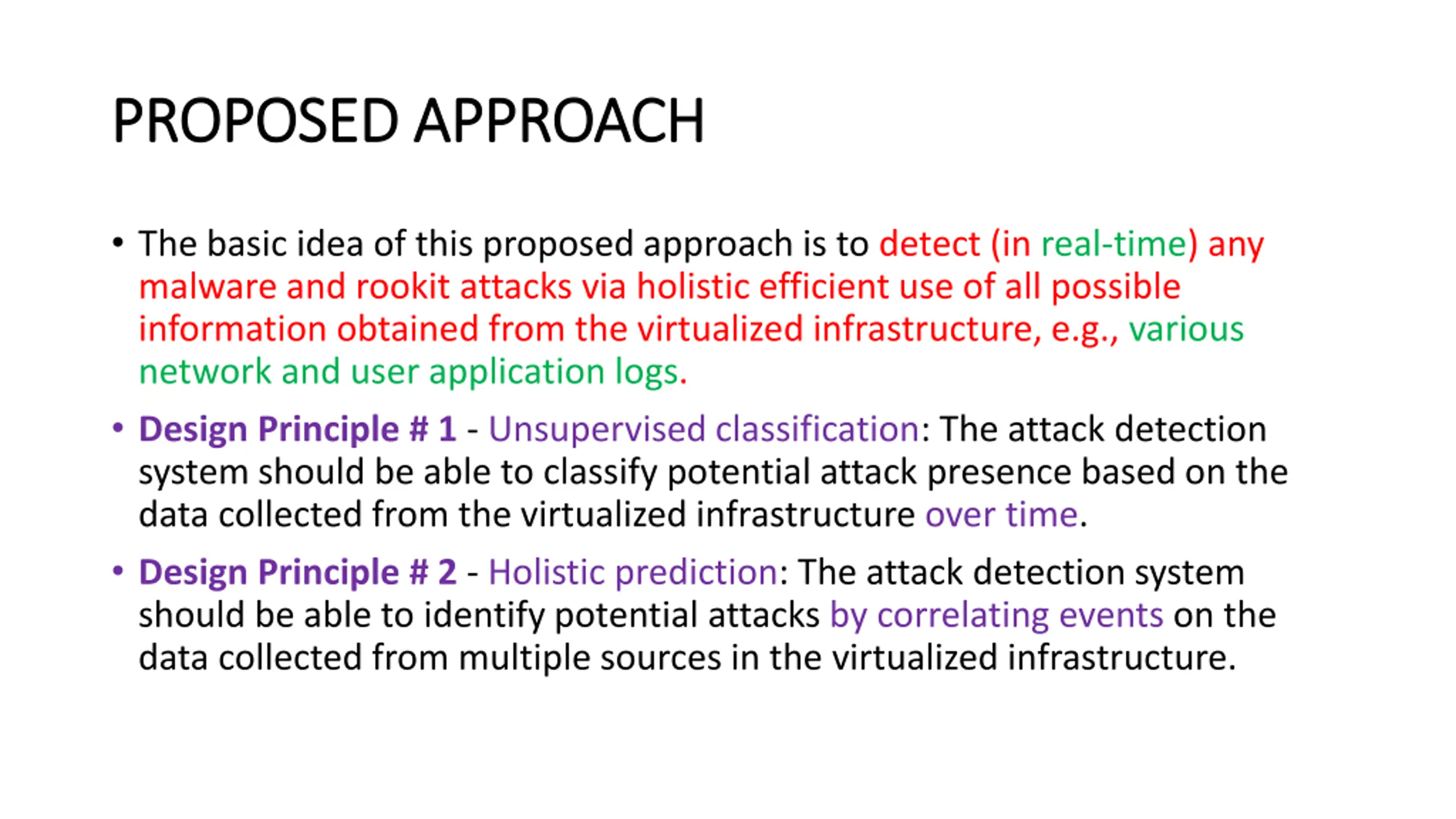 PROPOSED APPROACH

• The basic idea of this proposed approach is to detect (in real-time) any malware and rookit attacks via holistic efficient use of all possible information obtained from the virtualized infrastructure, e.g., various network and user application logs.

• Design Principle # 1 - Unsupervised classification: The attack detection system should be able to classify potential attack presence based on the data collected from the virtualized infrastructure over time.

• Design Principle # 2 - Holistic prediction: The attack detection system should be able to identify potential attacks by correlating events on the data collected from multiple sources in the virtualized infrastructure.